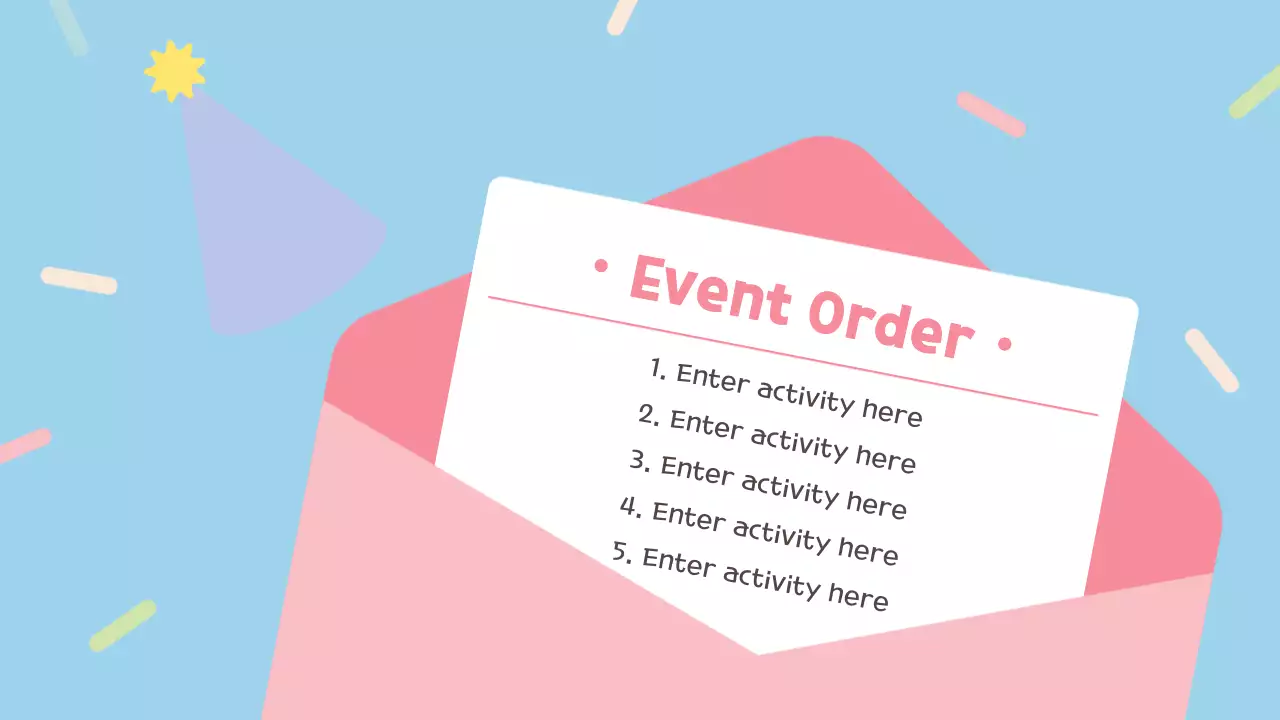 • Event Order •

1. Enter activity here
2. Enter activity here
3. Enter activity here
4. Enter activity here
5. Enter activity here